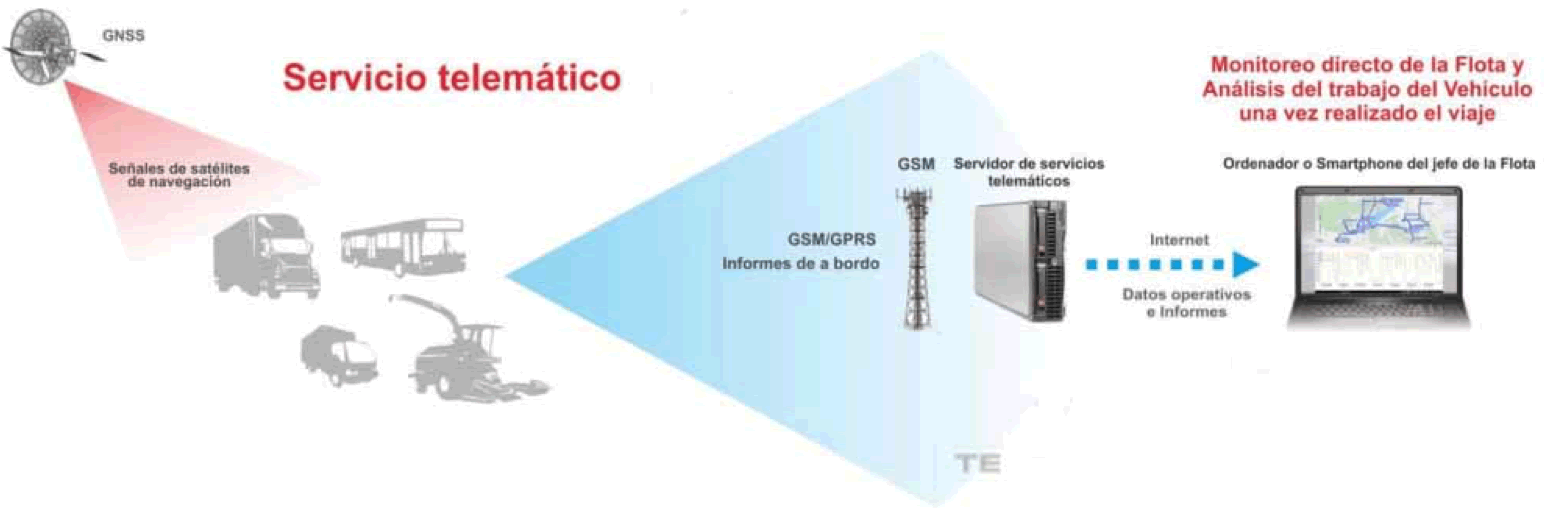 GNSS

Servicio telemático

Monitoreo directo de la Flota y Análisis del trabajo del Vehículo una vez realizado el viaje

Señales de satélites de navegación

GSM

Servidor de servicios telemáticos

Ordenador o Smartphone del jefe de la Flota

GSM/GPRS
Informes de a bordo

Internet

Datos operativos e Informes

TE